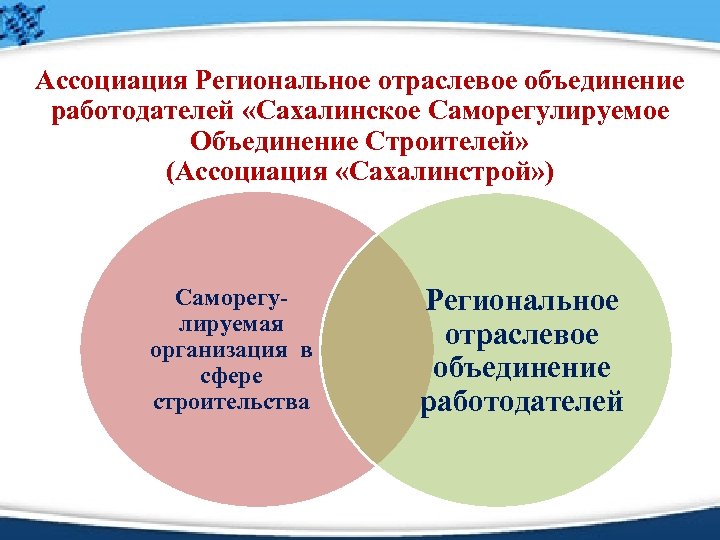 Ассоциация Региональное отраслевое объединение работодателей «Сахалинское Саморегулируемое Объединение Строителей»
(Ассоциация «Сахалинстрой»)

Саморегулируемая организация в сфере строительства

Региональное отраслевое объединение работодателей